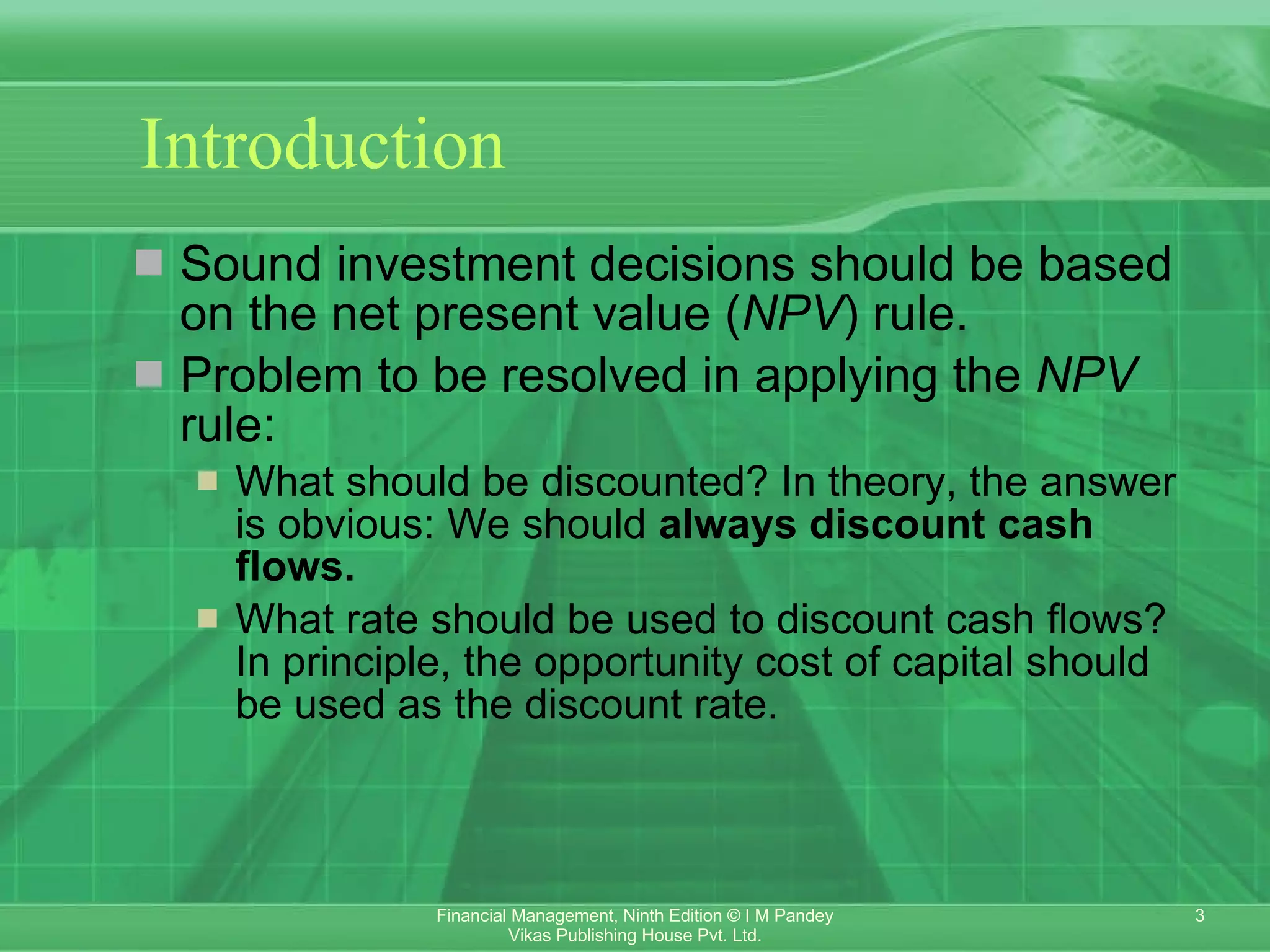 Introduction

Sound investment decisions should be based on the net present value (NPV) rule.

Problem to be resolved in applying the NPV rule:

What should be discounted? In theory, the answer is obvious: We should always discount cash flows.

What rate should be used to discount cash flows? In principle, the opportunity cost of capital should be used as the discount rate.

Financial Management, Ninth Edition © I M Pandey
Vikas Publishing House Pvt. Ltd.

3